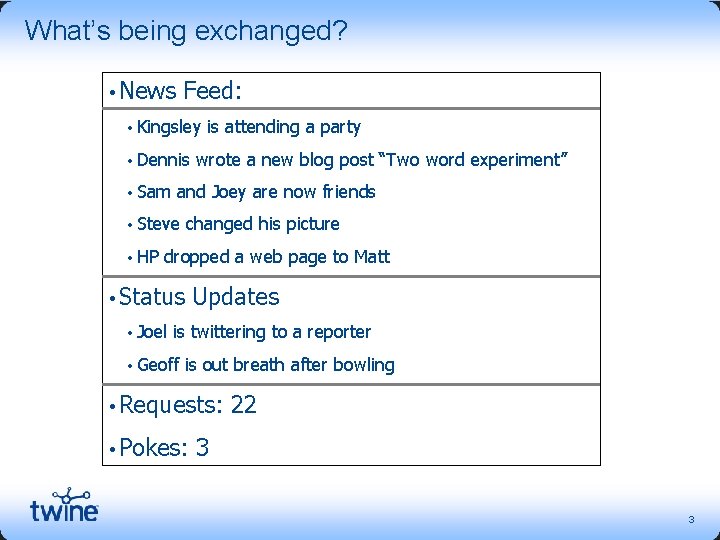 What's being exchanged?

• News Feed:

• Kingsley is attending a party

• Dennis wrote a new blog post "Two word experiment"

• Sam and Joey are now friends

• Steve changed his picture

• HP dropped a web page to Matt

• Status Updates

• Joel is twittering to a reporter

• Geoff is out breath after bowling

• Requests: 22

• Pokes: 3

twine

3